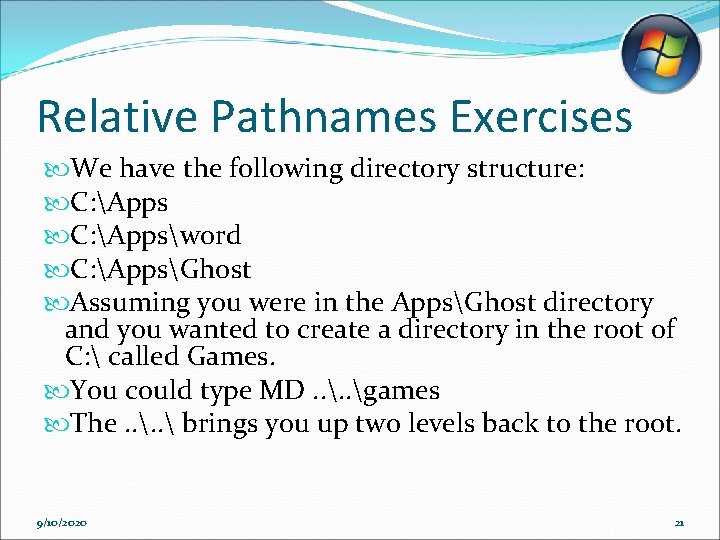 Relative Pathnames Exercises

We have the following directory structure:

C:\Apps

C:\Apps\word

C:\Apps\Ghost

Assuming you were in the Apps\Ghost directory and you wanted to create a directory in the root of C:\ called Games.

You could type MD ..\..\games

The ..\..\ brings you up two levels back to the root.

9/10/2020

21